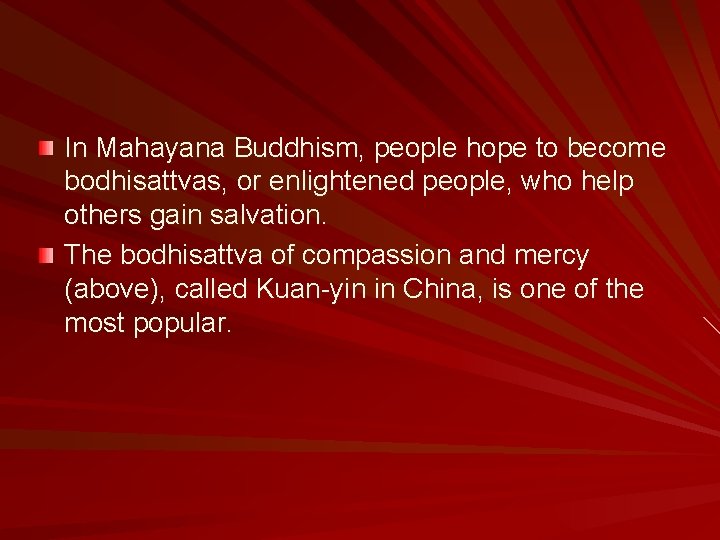 In Mahayana Buddhism, people hope to become bodhisattvas, or enlightened people, who help others gain salvation.

The bodhisattva of compassion and mercy (above), called Kuan-yin in China, is one of the most popular.